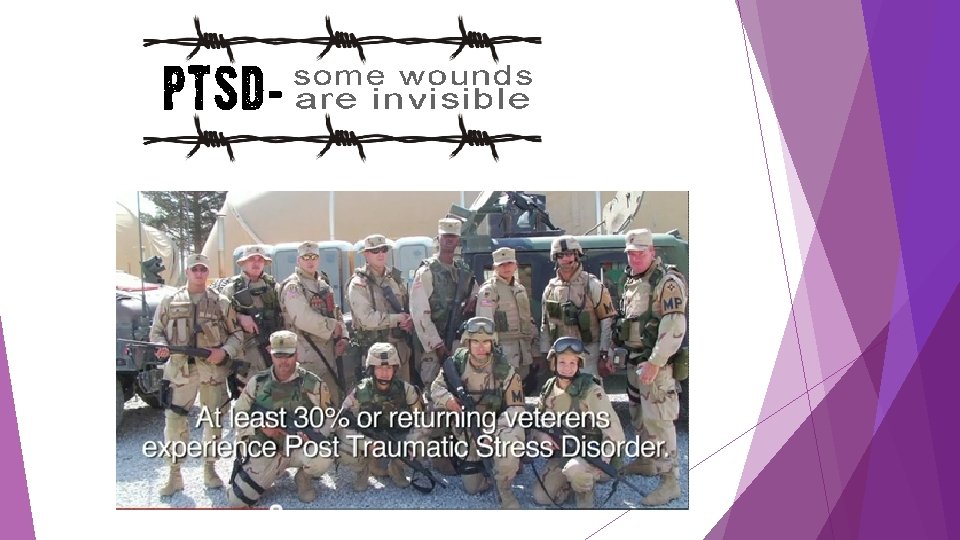 PTSD- some wounds are invisible

MP

At least 30% or returning veterens experience Post Traumatic Stress Disorder.